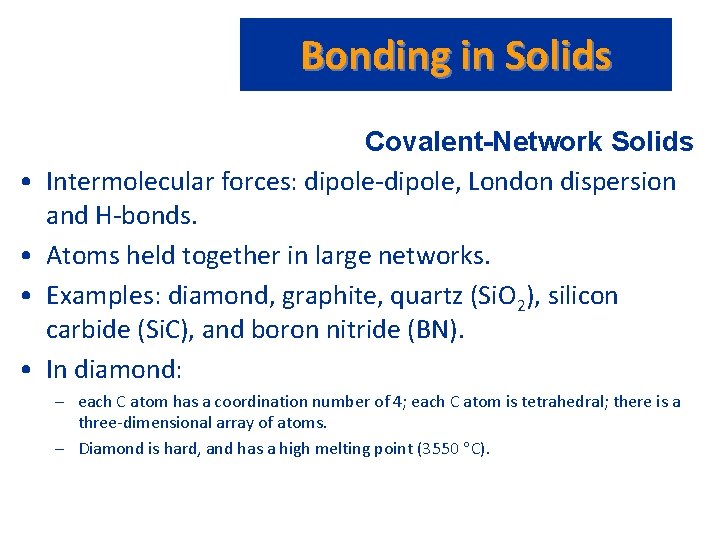 Bonding in Solids

Covalent-Network Solids

• Intermolecular forces: dipole-dipole, London dispersion and H-bonds.

• Atoms held together in large networks.

• Examples: diamond, graphite, quartz ($SiO_2$), silicon carbide (SiC), and boron nitride (BN).

• In diamond:

– each C atom has a coordination number of 4; each C atom is tetrahedral; there is a three-dimensional array of atoms.

– Diamond is hard, and has a high melting point (3550 °C).